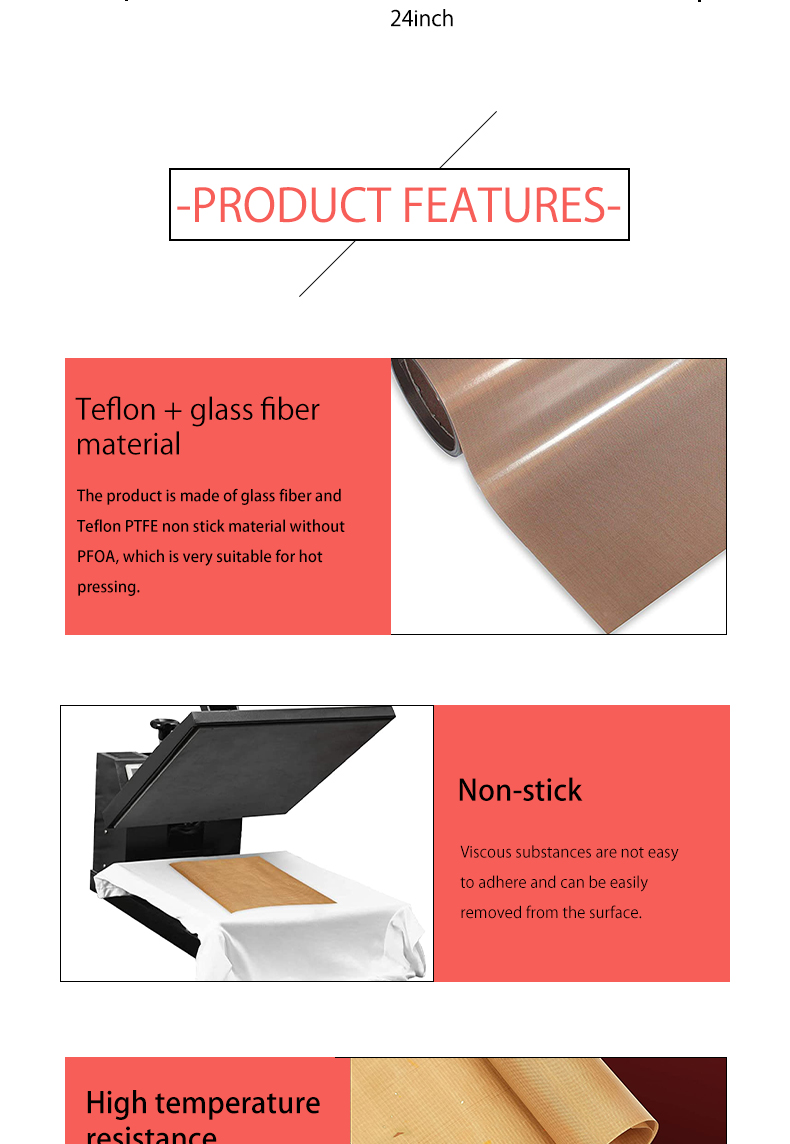 24inch

-PRODUCT FEATURES-

Teflon + glass fiber material

The product is made of glass fiber and Teflon PTFE non stick material without PFOA, which is very suitable for hot pressing.

Non-stick

Viscous substances are not easy to adhere and can be easily removed from the surface.

High temperature resistance